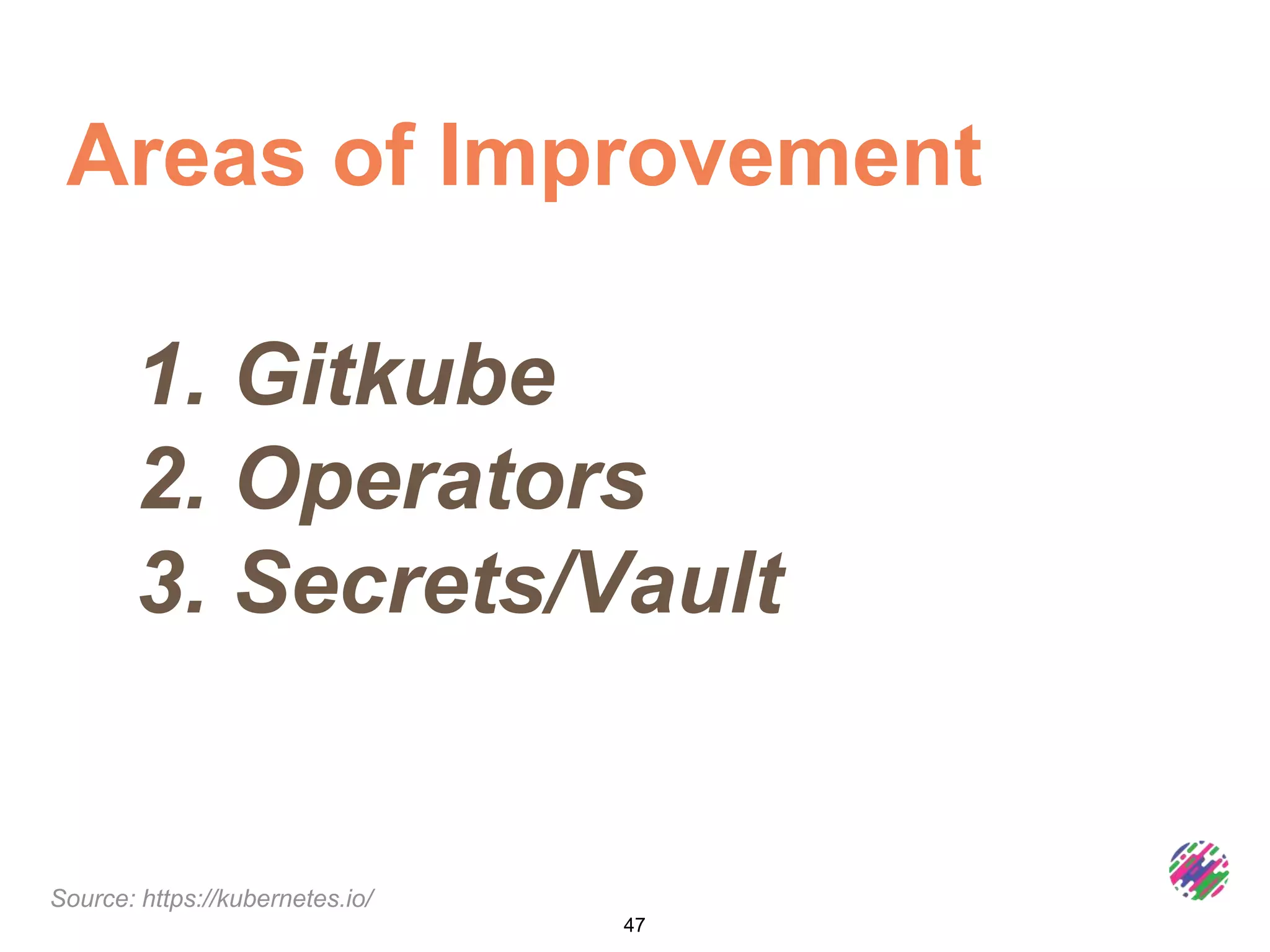 Areas of Improvement

1. Gitkube
2. Operators
3. Secrets/Vault

Source: https://kubernetes.io/

47